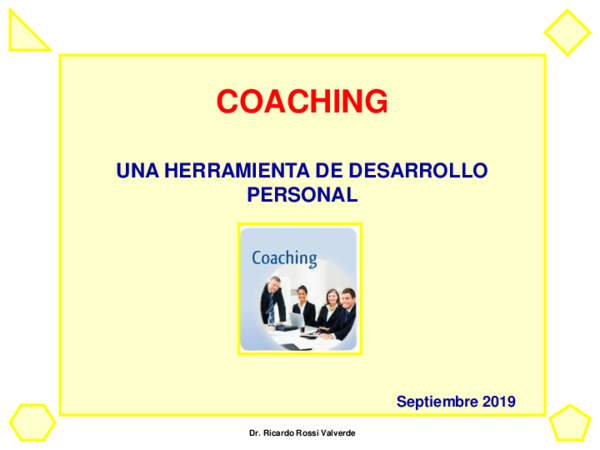 COACHING

UNA HERRAMIENTA DE DESARROLLO PERSONAL

Coaching

Septiembre 2019

Dr. Ricardo Rossi Valverde